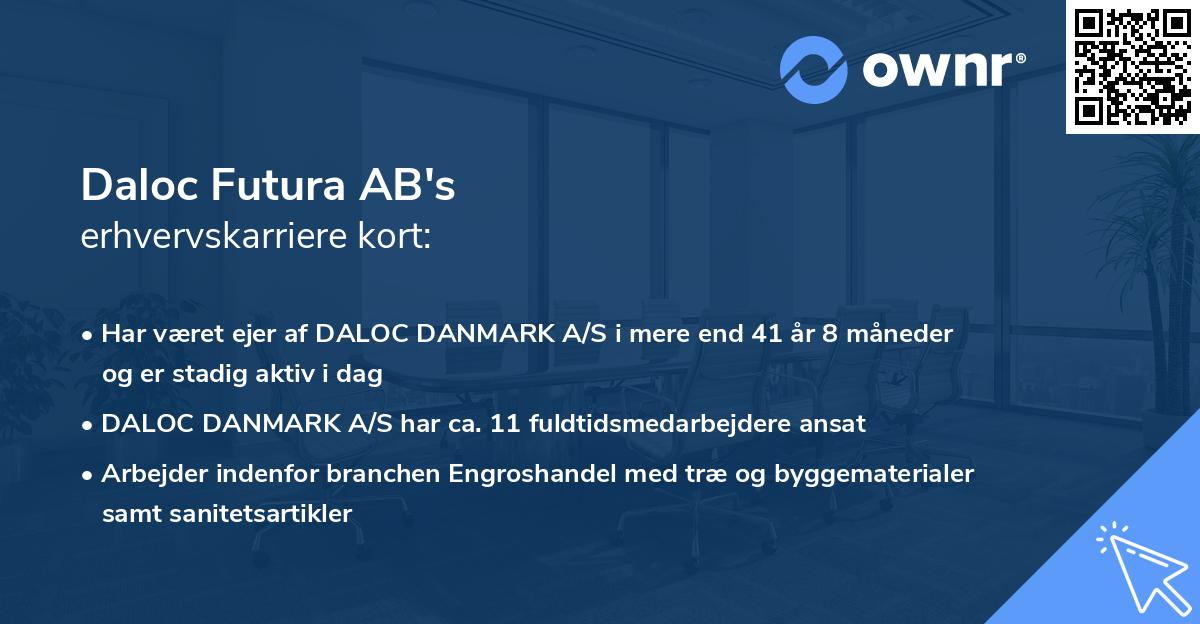 ownr®

Daloc Futura AB's
erhvervskarriere kort:

• Har været ejer af DALOC DANMARK A/S i mere end 41 år 8 måneder og er stadig aktiv i dag

• DALOC DANMARK A/S har ca. 11 fuldtidsmedarbejdere ansat

• Arbejder indenfor branchen Engroshandel med træ og byggematerialer samt sanitetsartikler